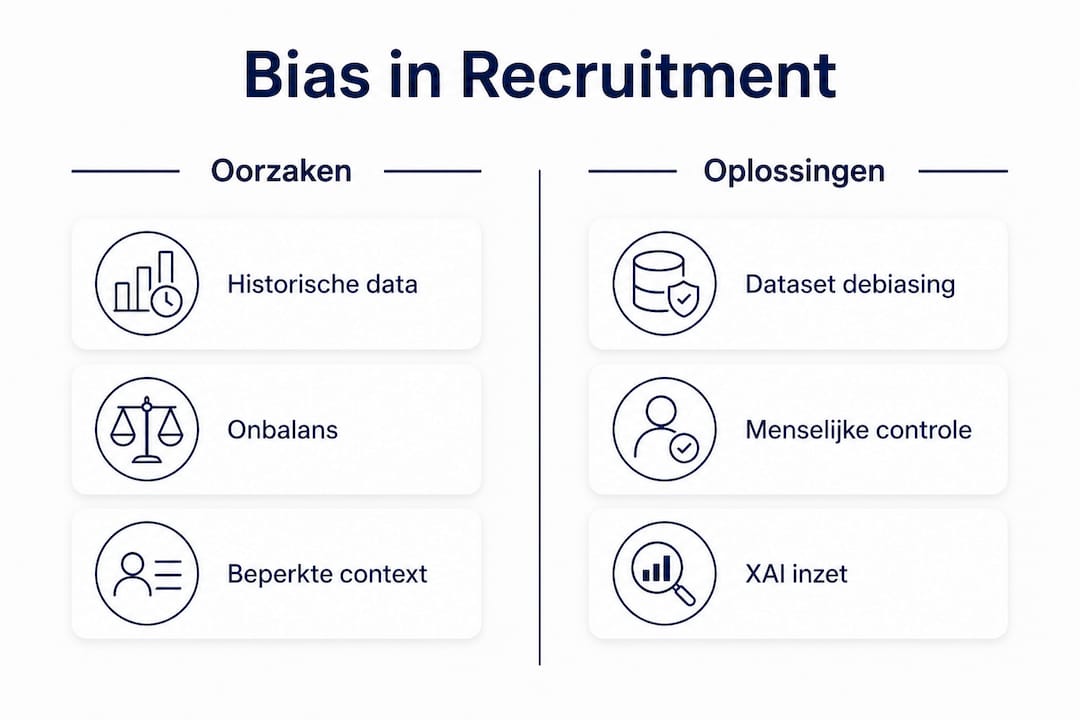 Bias in Recruitment

Oorzaken

Historische data

Onbalans

Beperkte context

Oplossingen

Dataset debiasing

Menselijke controle

XAI inzet